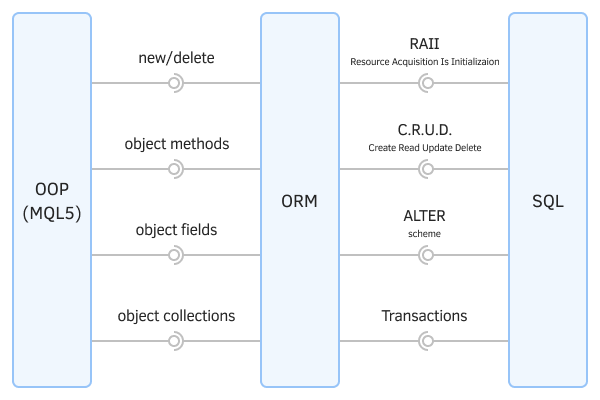 OOP
(MQL5)

new/delete

object methods

object fields

object collections

ORM

RAII
Resource Acquisition Is Initializaion

C.R.U.D.
Create Read Update Delete

ALTER
scheme

Transactions

SQL